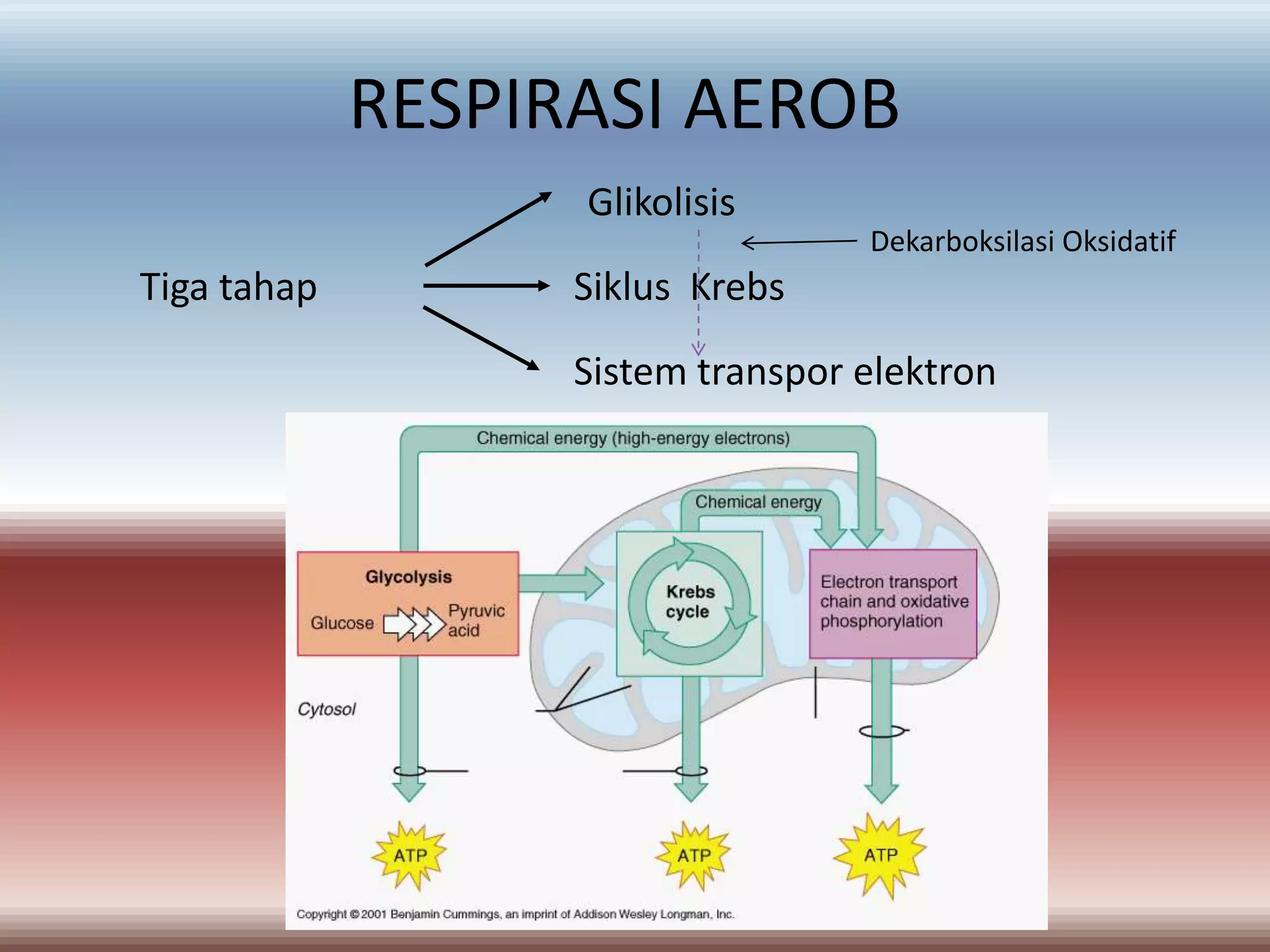 RESPIRASI AEROB

Tiga tahap

Glikolisis

Dekarboksilasi Oksidatif

Siklus Krebs

Sistem transpor elektron

Chemical energy (high-energy electrons)

Chemical energy

Glycolysis

Glucose

Pyruvic acid

Krebs cycle

Electron transport chain and oxidative phosphorylation

Cytosol

ATP

ATP

ATP

Copyright © 2001 Benjamin Cummings, an imprint of Addison Wesley Longman, Inc.